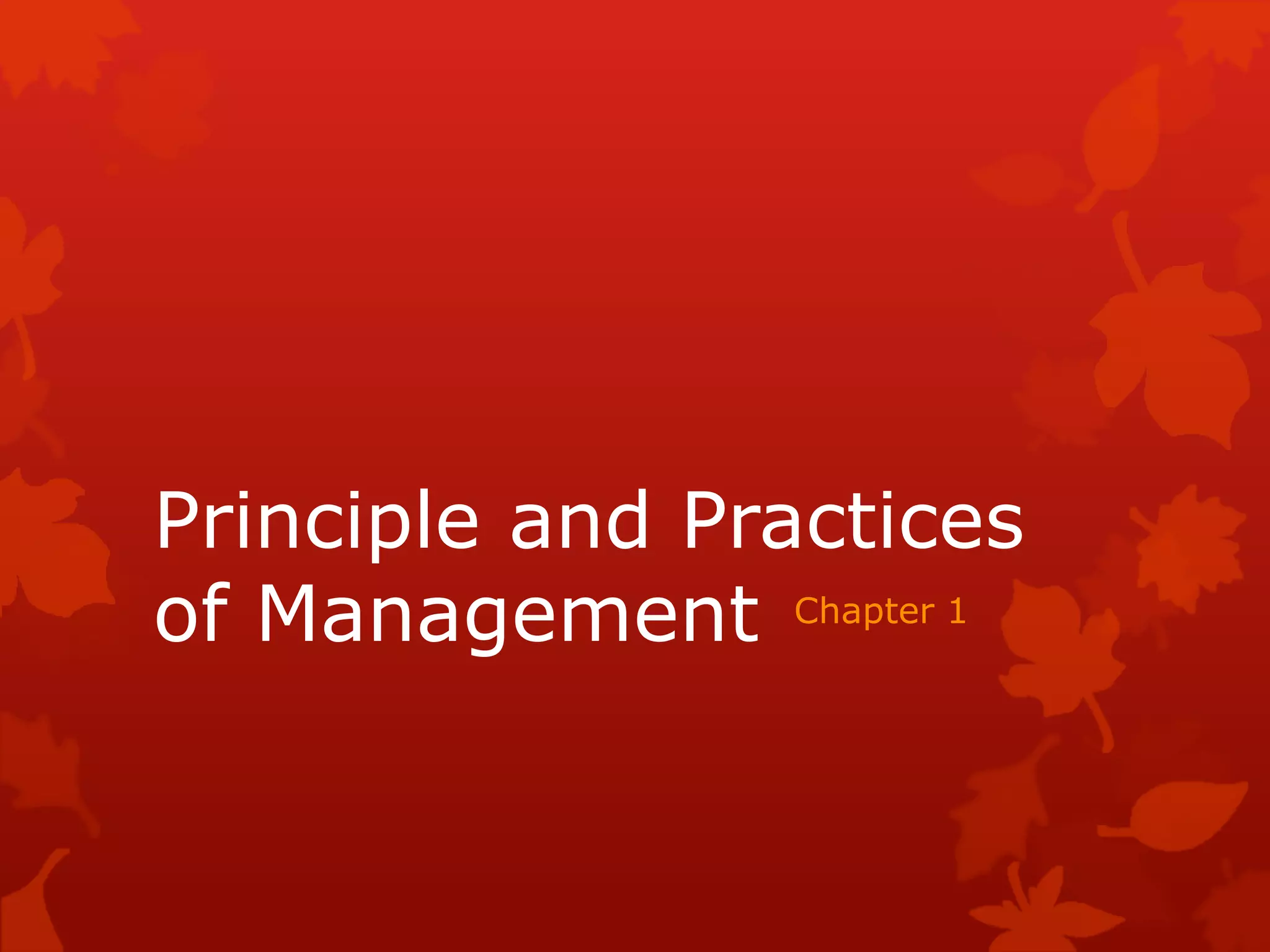 Principle and Practices of Management

Chapter 1